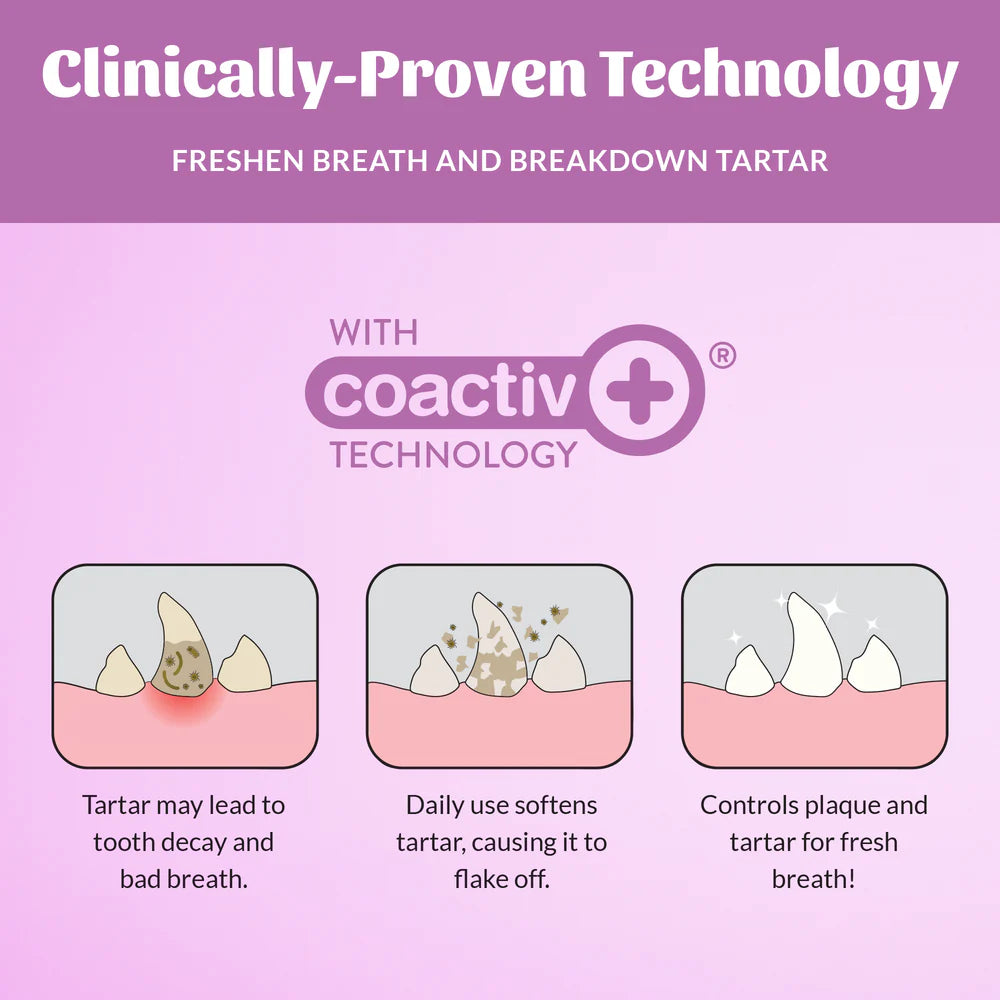 Clinically-Proven Technology

FRESHEN BREATH AND BREAKDOWN TARTAR

WITH coactiv+® TECHNOLOGY

Tartar may lead to tooth decay and bad breath.

Daily use softens tartar, causing it to flake off.

Controls plaque and tartar for fresh breath!